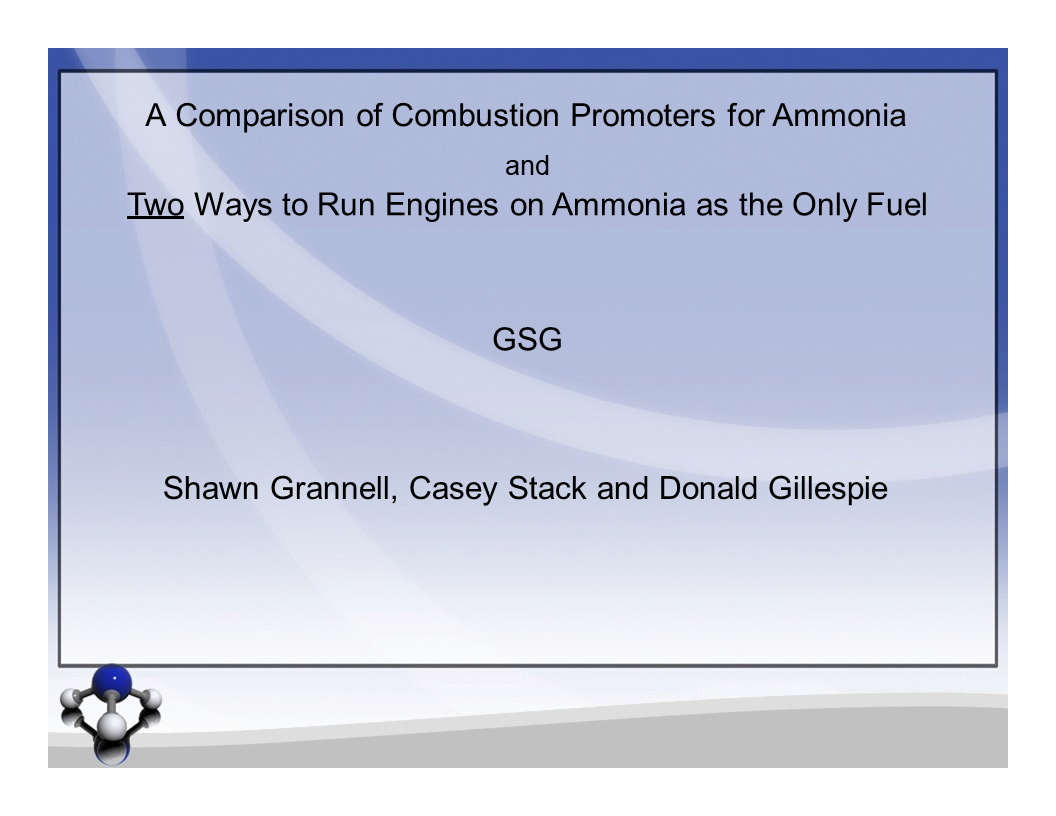 A Comparison of Combustion Promoters for Ammonia

and

Two Ways to Run Engines on Ammonia as the Only Fuel

GSG

Shawn Grannell, Casey Stack and Donald Gillespie